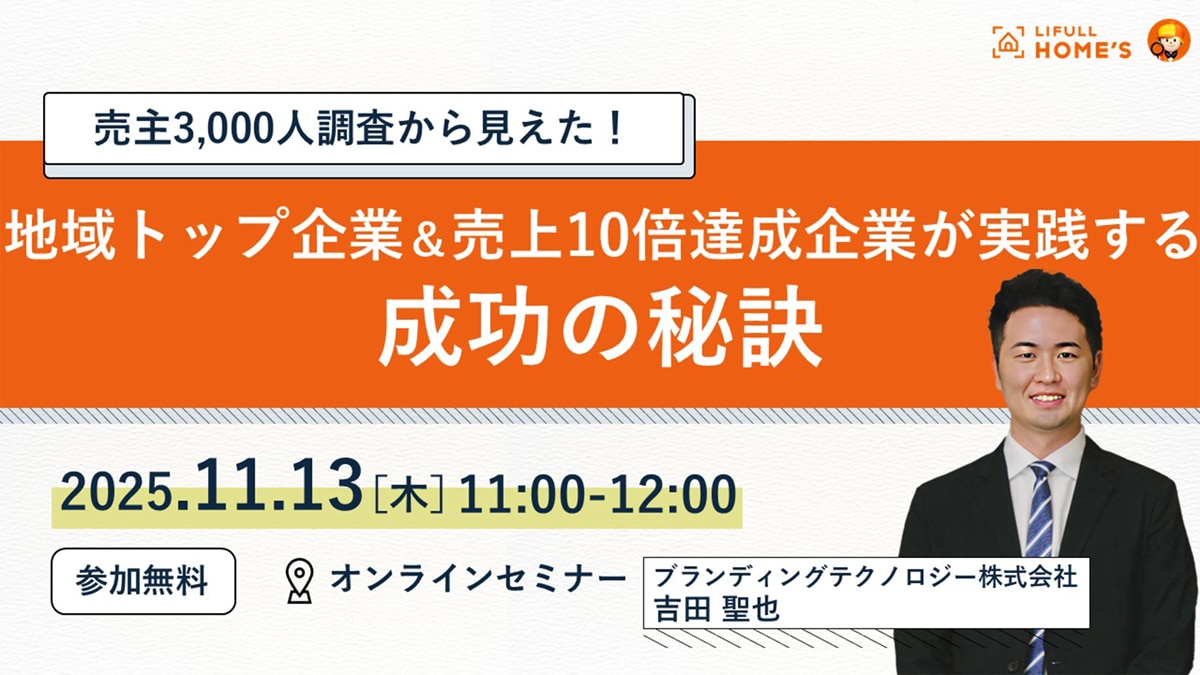 LIFULL HOME'S

売主3,000人調査から見えた！

地域トップ企業＆売上10倍達成企業が実践する
成功の秘訣

2025.11.13［木］11:00-12:00

参加無料

オンラインセミナー

ブランディングテクノロジー株式会社
吉田 聖也